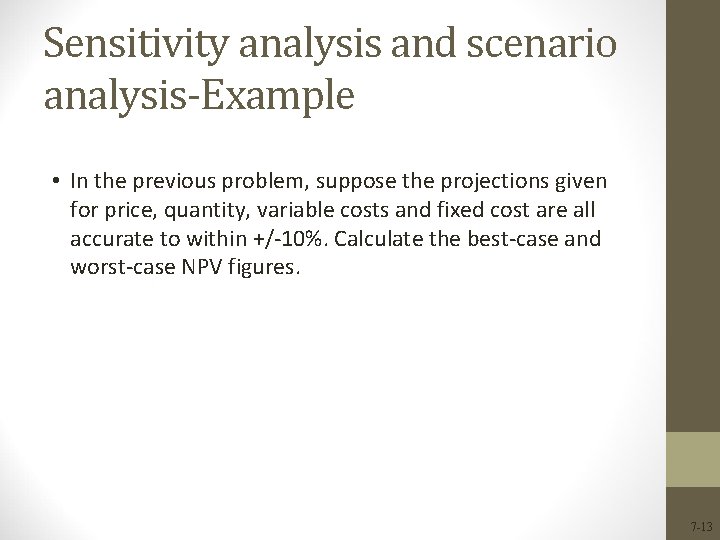 Sensitivity analysis and scenario analysis-Example

• In the previous problem, suppose the projections given for price, quantity, variable costs and fixed cost are all accurate to within +/-10%. Calculate the best-case and worst-case NPV figures.

7-13